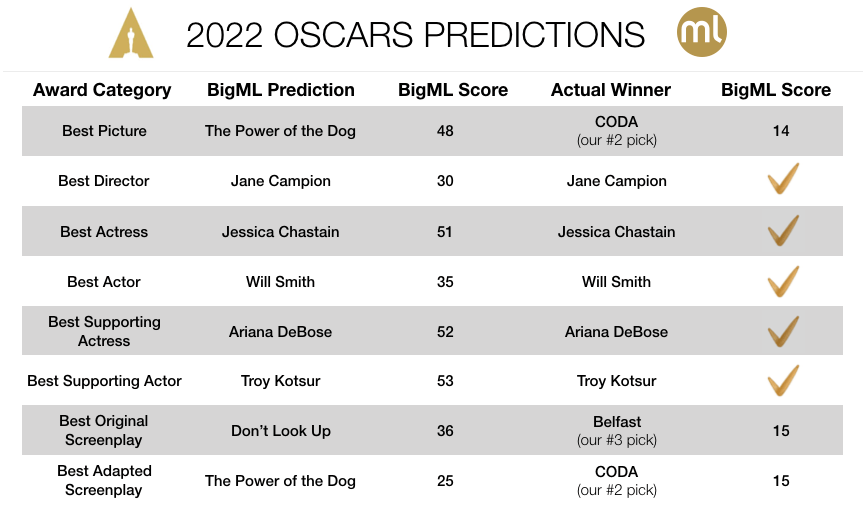 2022 OSCARS PREDICTIONS

ml

| Award Category | BigML Prediction | BigML Score | Actual Winner | BigML Score |
|---|---|---|---|---|
| Best Picture | The Power of the Dog | 48 | CODA (our #2 pick) | 14 |
| Best Director | Jane Campion | 30 | Jane Campion | ✓ |
| Best Actress | Jessica Chastain | 51 | Jessica Chastain | ✓ |
| Best Actor | Will Smith | 35 | Will Smith | ✓ |
| Best Supporting Actress | Ariana DeBose | 52 | Ariana DeBose | ✓ |
| Best Supporting Actor | Troy Kotsur | 53 | Troy Kotsur | ✓ |
| Best Original Screenplay | Don't Look Up | 36 | Belfast (our #3 pick) | 15 |
| Best Adapted Screenplay | The Power of the Dog | 25 | CODA (our #2 pick) | 15 |